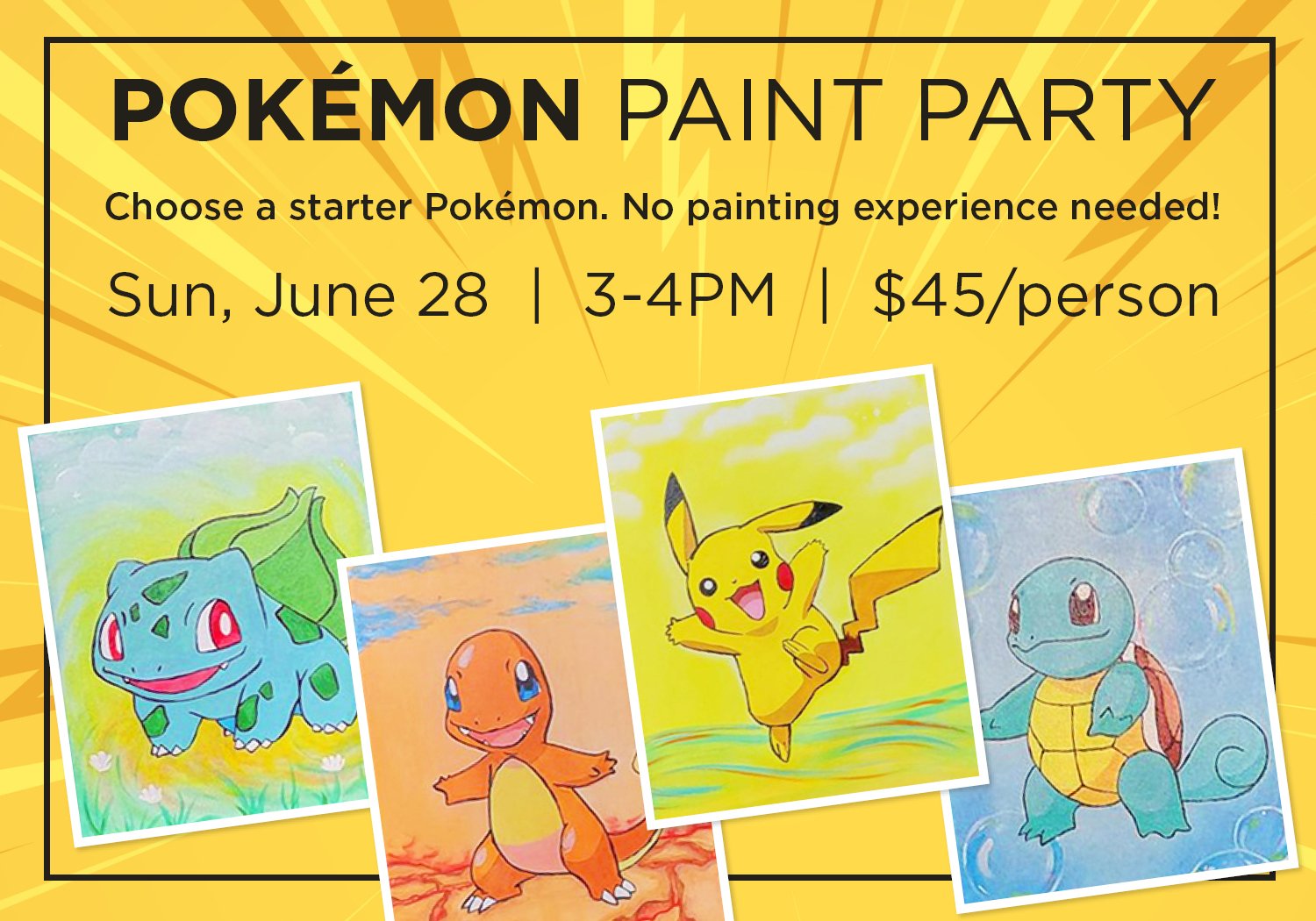 POKÉMON PAINT PARTY

Choose a starter Pokémon. No painting experience needed!

Sun, June 28 | 3-4PM | $45/person